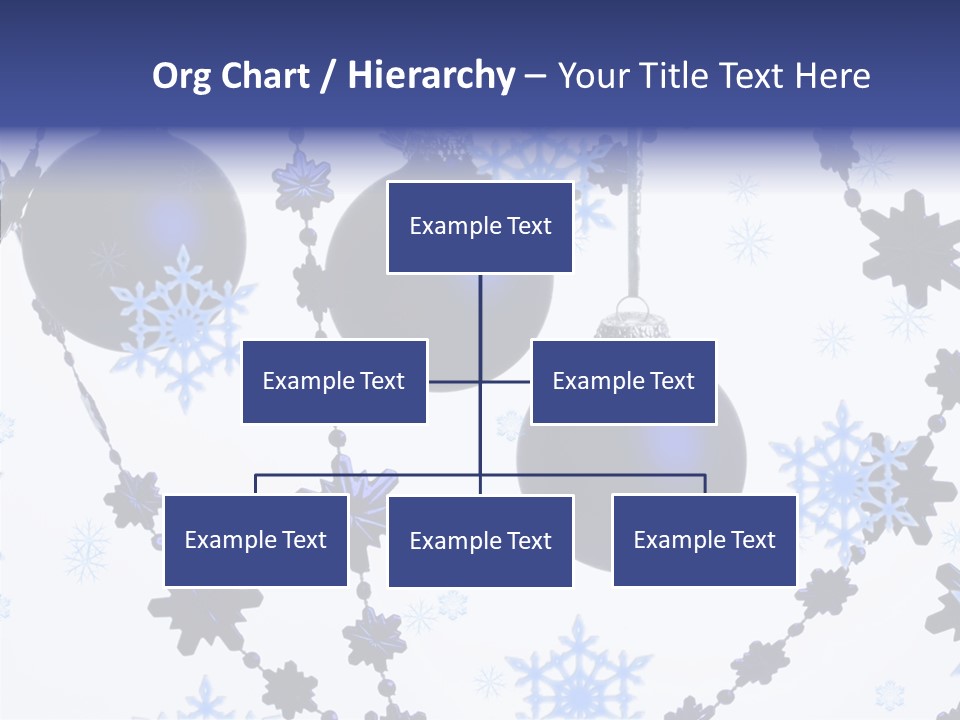 Org Chart / Hierarchy – Your Title Text Here

Example Text

Example Text

Example Text

Example Text

Example Text

Example Text